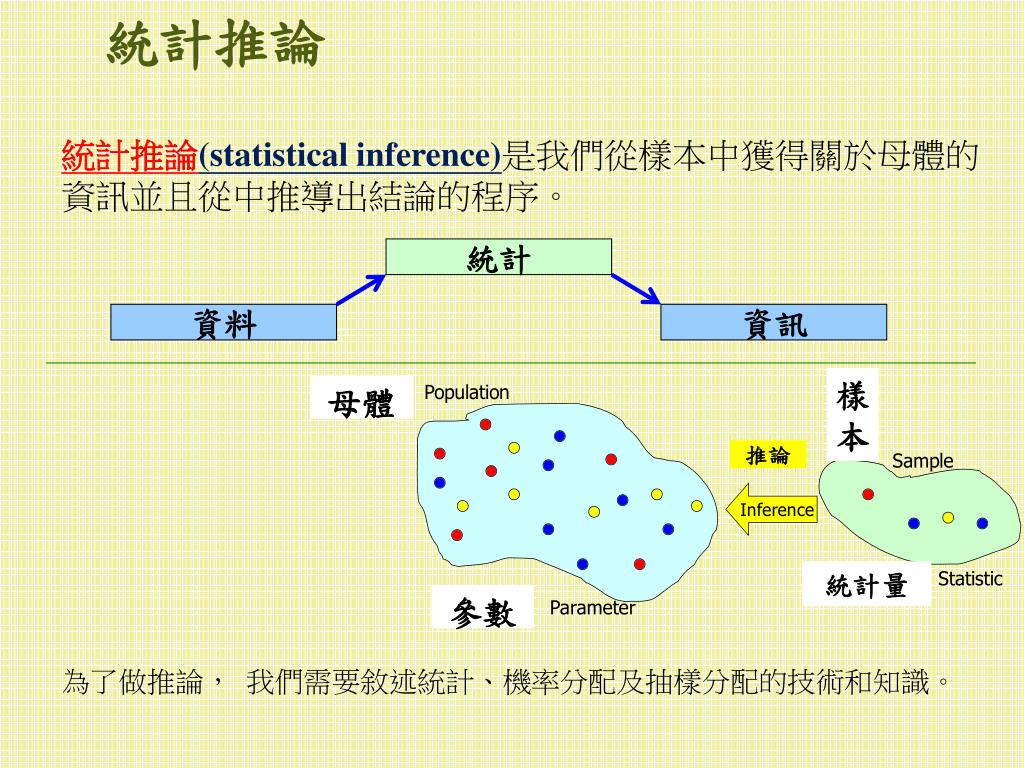 統計推論

統計推論(statistical inference)是我們從樣本中獲得關於母體的資訊並且從中推導出結論的程序。

統計

資料

資訊

母體

Population

樣本

推論

Sample

Inference

統計量

Statistic

參數

Parameter

為了做推論， 我們需要敘述統計、機率分配及抽樣分配的技術和知識。